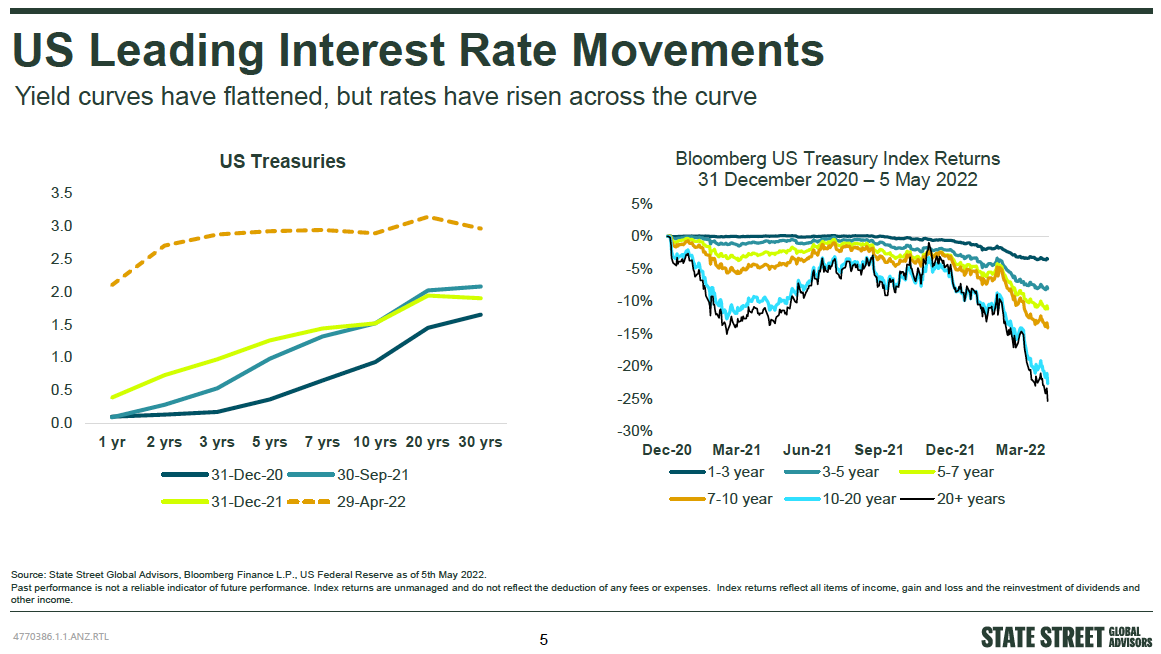 US Leading Interest Rate Movements

Yield curves have flattened, but rates have risen across the curve

US Treasuries

3.5
3.0
2.5
2.0
1.5
1.0
0.5
0.0

1 yr 2 yrs 3 yrs 5 yrs 7 yrs 10 yrs 20 yrs 30 yrs

31-Dec-20 30-Sep-21 31-Dec-21 29-Apr-22

Bloomberg US Treasury Index Returns
31 December 2020 – 5 May 2022

5%
0%
-5%
-10%
-15%
-20%
-25%
-30%

Dec-20 Mar-21 Jun-21 Sep-21 Dec-21 Mar-22

1-3 year 3-5 year 5-7 year 7-10 year 10-20 year 20+ years

Source: State Street Global Advisors, Bloomberg Finance L.P., US Federal Reserve as of 5th May 2022.
Past performance is not a reliable indicator of future performance. Index returns are unmanaged and do not reflect the deduction of any fees or expenses. Index returns reflect all items of income, gain and loss and the reinvestment of dividends and other income.

4770386.1.1.ANZ.RTL

5

STATE STREET GLOBAL ADVISORS